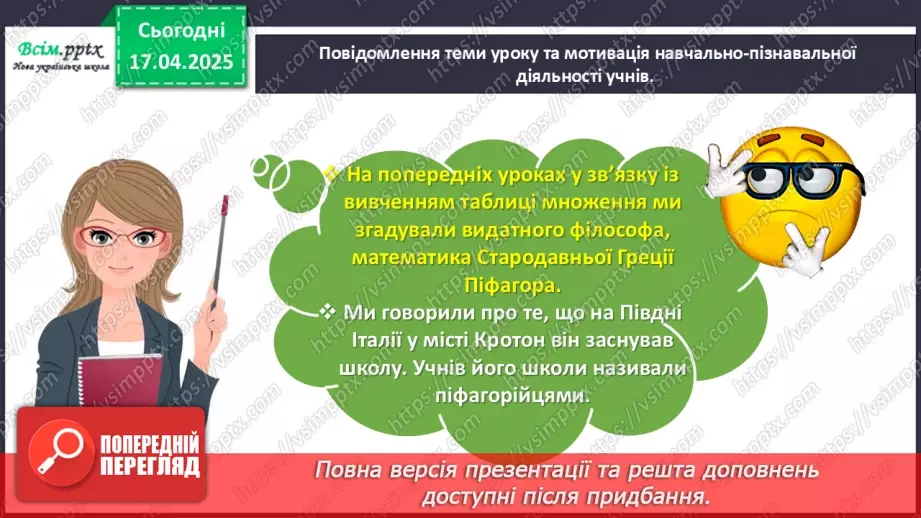 Всім.pptx
Нова українська школа

Сьогодні
17.04.2025

Повідомлення теми уроку та мотивація навчально-пізнавальної діяльності учнів.

❖ На попередніх уроках у зв'язку із вивченням таблиці множення ми згадували видатного філософа, математика Стародавньої Греції Піфагора.

❖ Ми говорили про те, що на Півдні Італії у місті Кротон він заснував школу. Учнів його школи називали піфагорійцями.

ПОПЕРЕДНІЙ ПЕРЕГЛЯД

Повна версія презентації та решта доповнень доступні після придбання.

https://vsimpptx.com